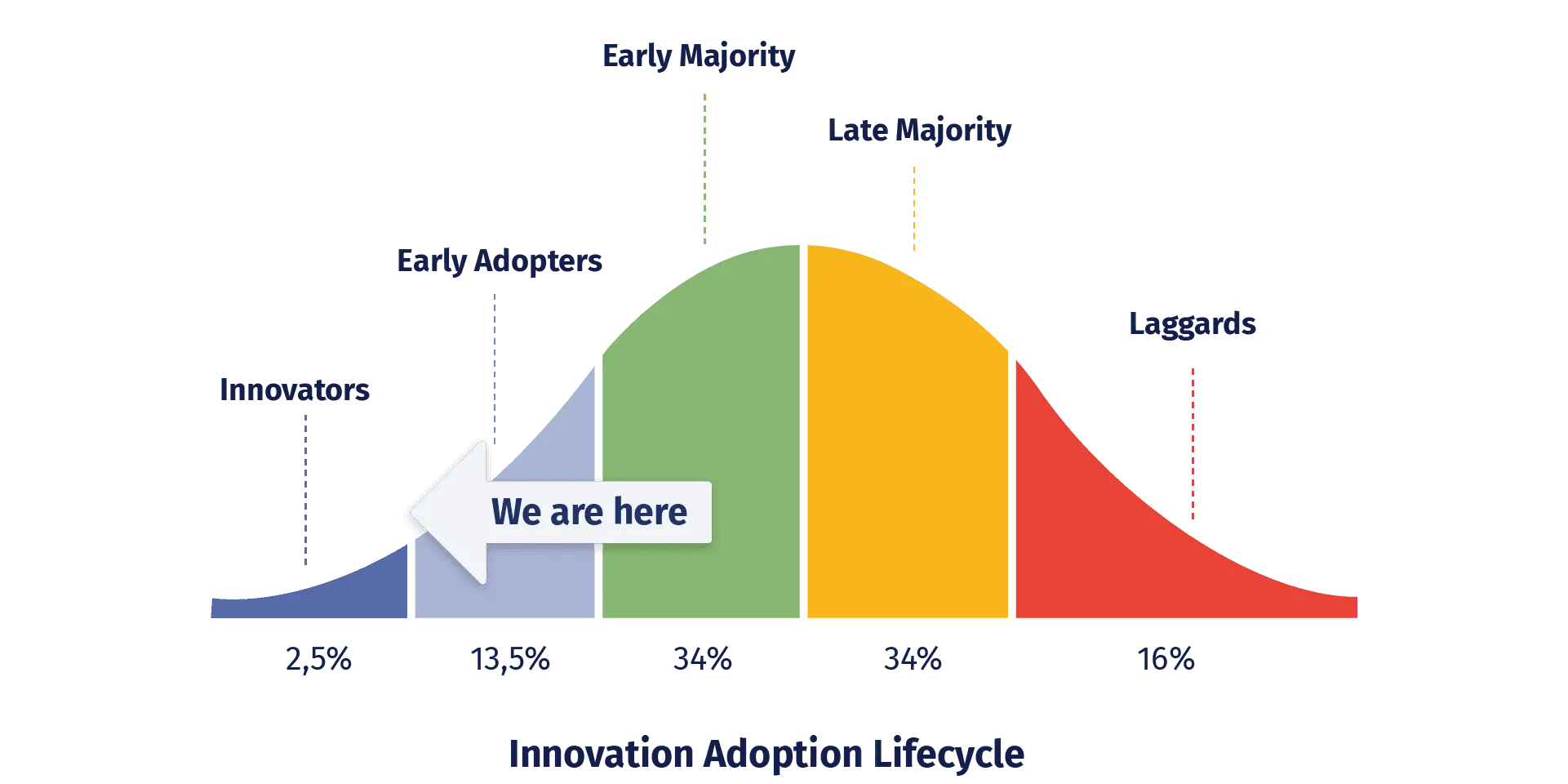 Early Majority

Late Majority

Early Adopters

Laggards

Innovators

We are here

2,5%

13,5%

34%

34%

16%

Innovation Adoption Lifecycle